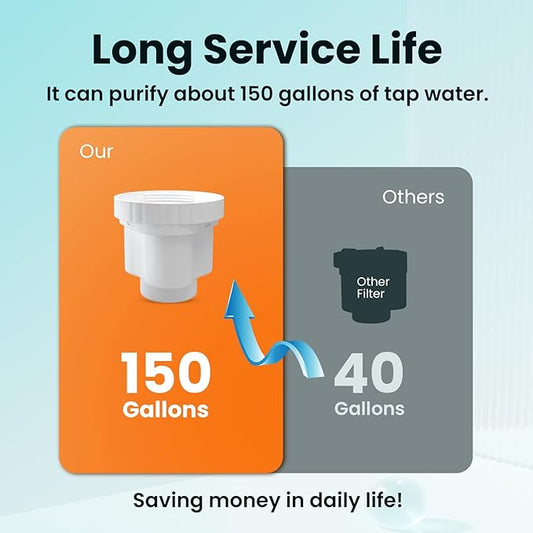 Long Service Life

It can purify about 150 gallons of tap water.

Our

150
Gallons

Others

Other
Filter

40
Gallons

Saving money in daily life!